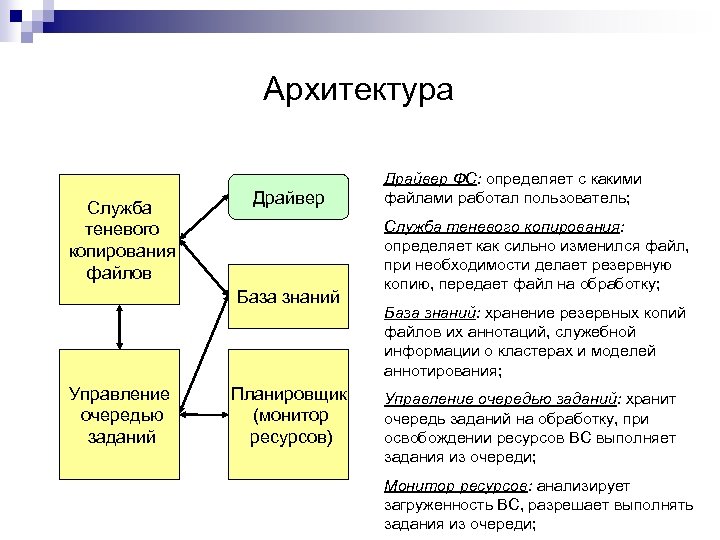 Архитектура

Служба теневого копирования файлов

Драйвер

База знаний

Управление очередью заданий

Планировщик (монитор ресурсов)

Драйвер ФС: определяет с какими файлами работал пользователь;

Служба теневого копирования: определяет как сильно изменился файл, при необходимости делает резервную копию, передает файл на обработку;

База знаний: хранение резервных копий файлов их аннотаций, служебной информации о кластерах и моделей аннотирования;

Управление очередью заданий: хранит очередь заданий на обработку, при освобождении ресурсов ВС выполняет задания из очереди;

Монитор ресурсов: анализирует загруженность ВС, разрешает выполнять задания из очереди;